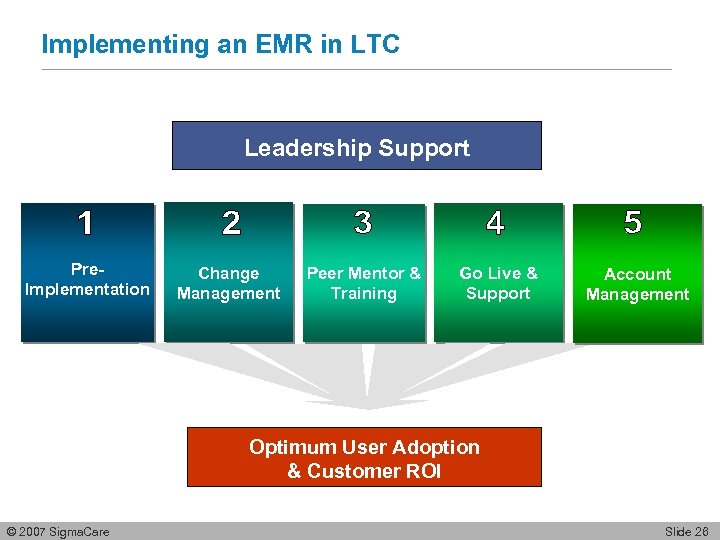 Implementing an EMR in LTC

Leadership Support

1
Pre-Implementation

2
Change Management

3
Peer Mentor & Training

4
Go Live & Support

5
Account Management

Optimum User Adoption & Customer ROI

© 2007 SigmaCare

Slide 26